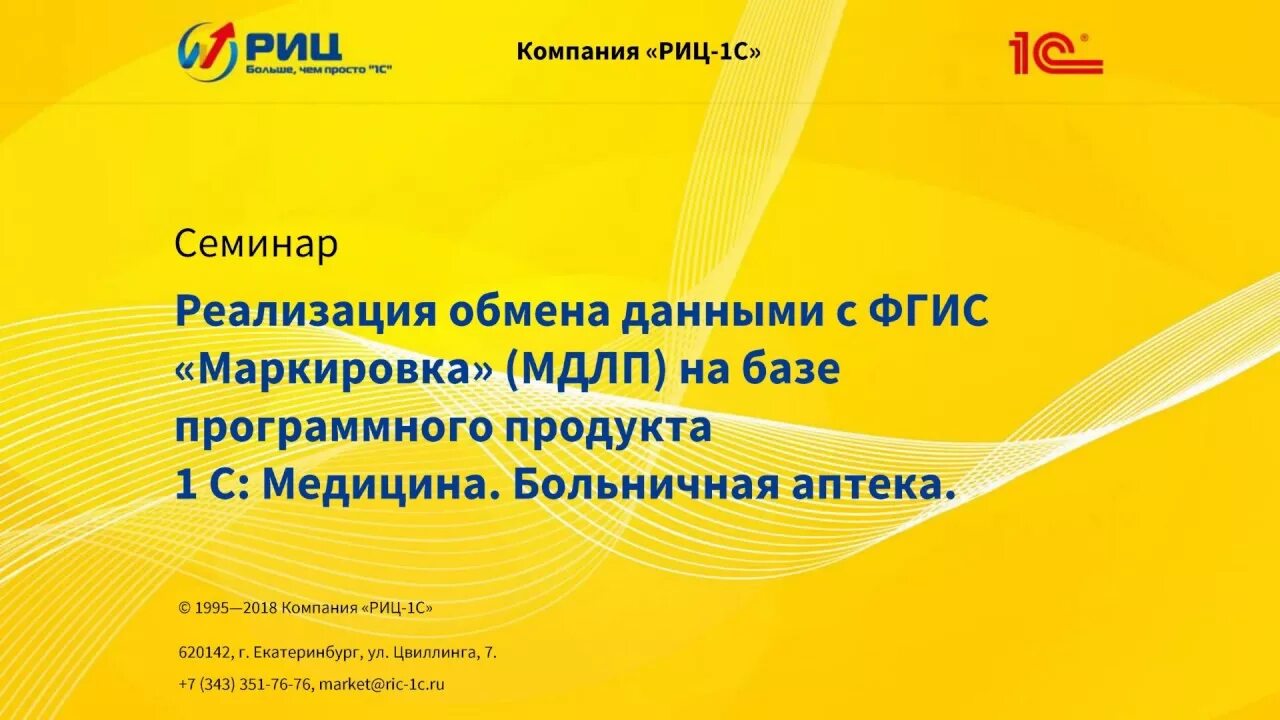 РИЦ
Больше, чем просто "1С"

Компания «РИЦ-1С»

1С

Семинар

Реализация обмена данными с ФГИС «Маркировка» (МДЛП) на базе программного продукта
1 С: Медицина. Больничная аптека.

© 1995—2018 Компания «РИЦ-1С»

620142, г. Екатеринбург, ул. Цвиллинга, 7.

+7 (343) 351-76-76, market@ric-1c.ru